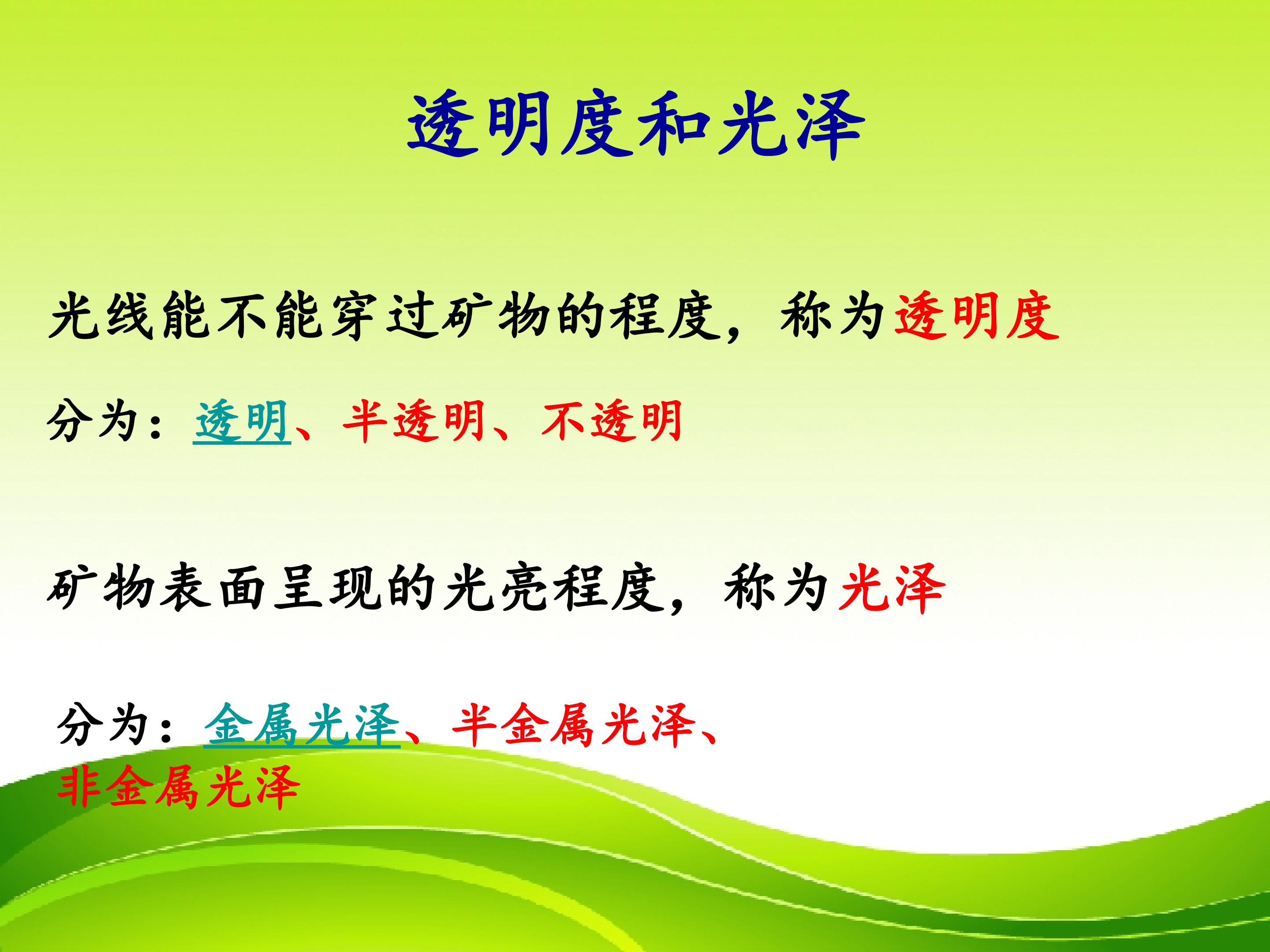 透明度和光泽

光线能不能穿过矿物的程度，称为透明度

分为：透明、半透明、不透明

矿物表面呈现的光亮程度，称为光泽

分为：金属光泽、半金属光泽、非金属光泽